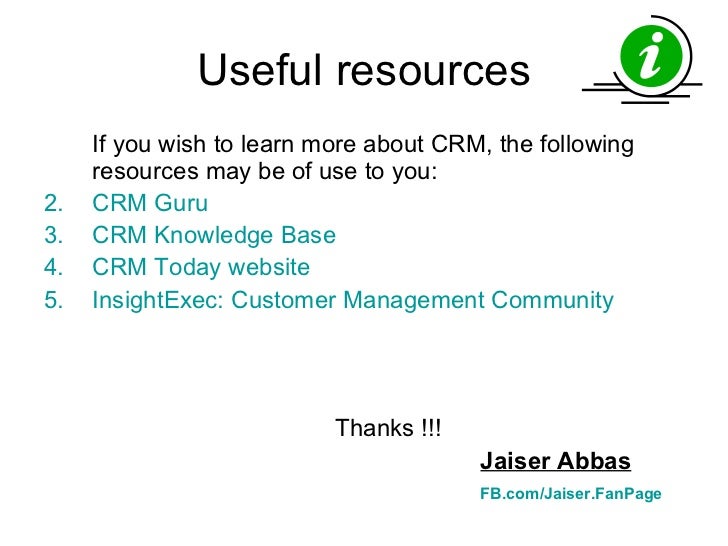 Useful resources

i

If you wish to learn more about CRM, the following resources may be of use to you:

2. CRM Guru
3. CRM Knowledge Base
4. CRM Today website
5. InsightExec: Customer Management Community

Thanks !!!

Jaiser Abbas

FB.com/Jaiser.FanPage